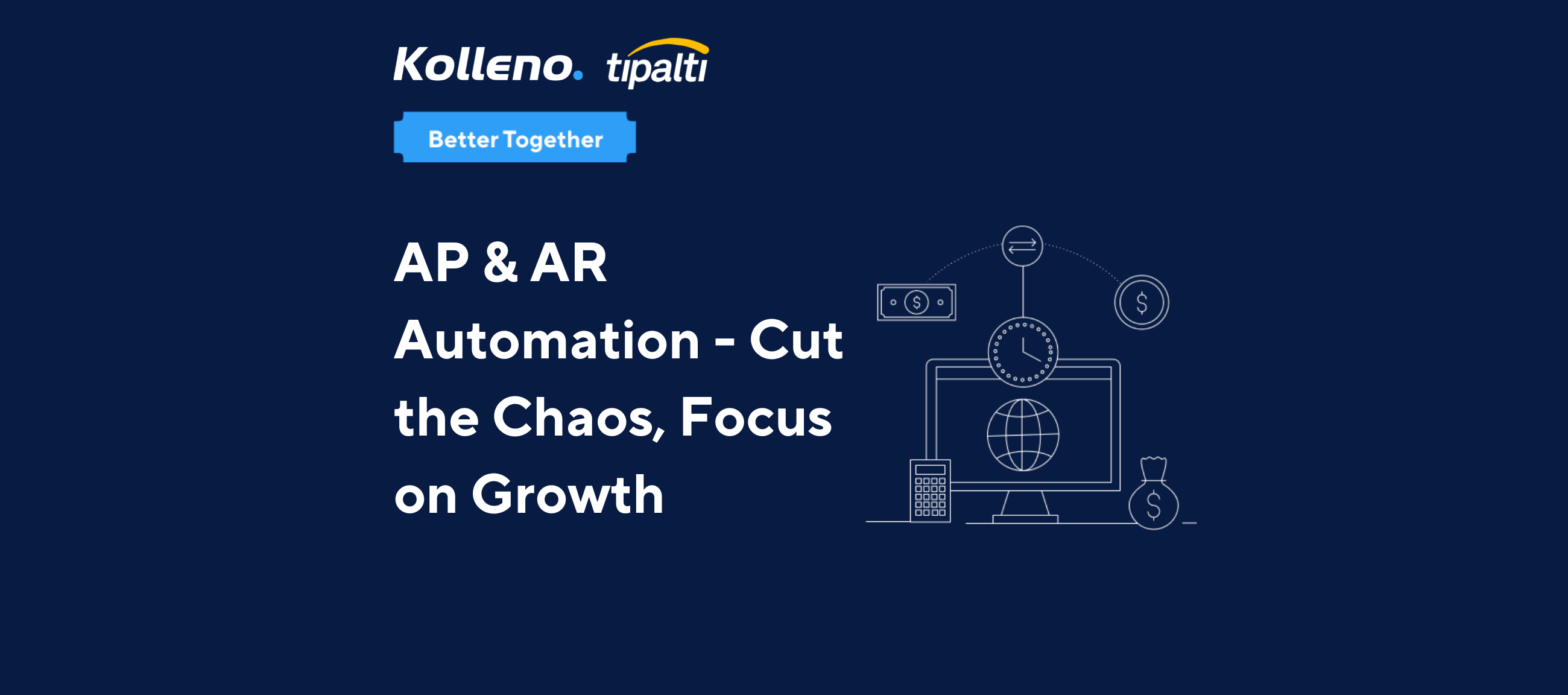 Kolleno. tipalti

Better Together

AP & AR Automation - Cut the Chaos, Focus on Growth

$

$

$